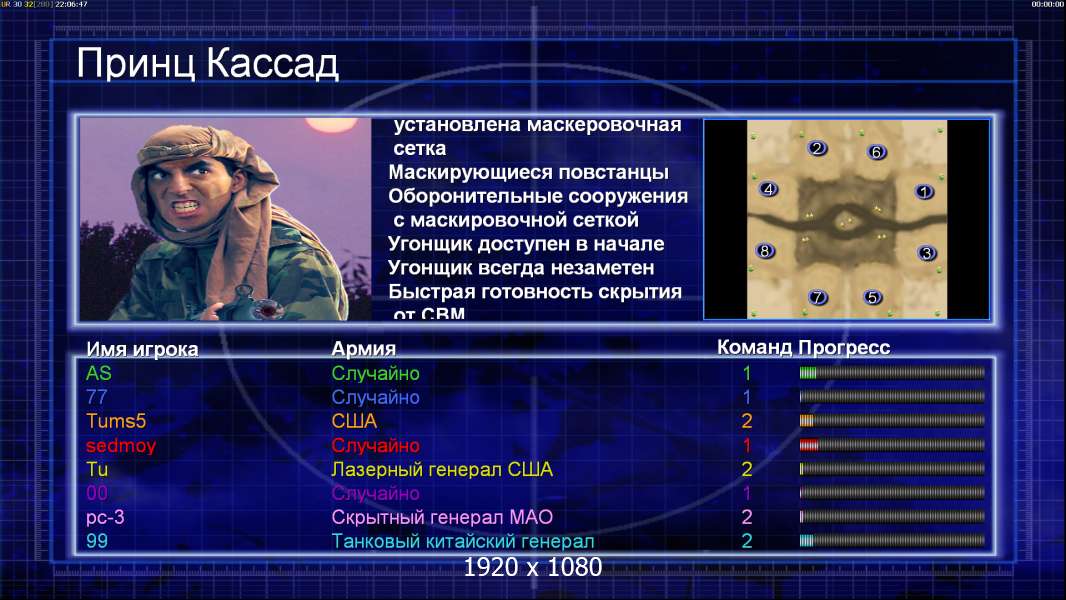 UR 30 32[200] 22:06:47

00:00:00

Принц Кассад

установлена маскеровочная сетка
Маскирующиеся повстанцы
Оборонительные сооружения с маскировочной сеткой
Угонщик доступен в начале
Угонщик всегда незаметен
Быстрая готовность скрытия от СВМ

2 6 4 1 8 3 7 5

| Имя игрока | Армия | Команд | Прогресс |
|---|---|---|---|
| AS | Случайно | 1 | |
| 77 | Случайно | 1 | |
| Tums5 | США | 2 | |
| sedmoy | Случайно | 1 | |
| Tu | Лазерный генерал США | 2 | |
| 00 | Случайно | 1 | |
| pc-3 | Скрытный генерал МАО | 2 | |
| 99 | Танковый китайский генерал | 2 | |

1920 x 1080